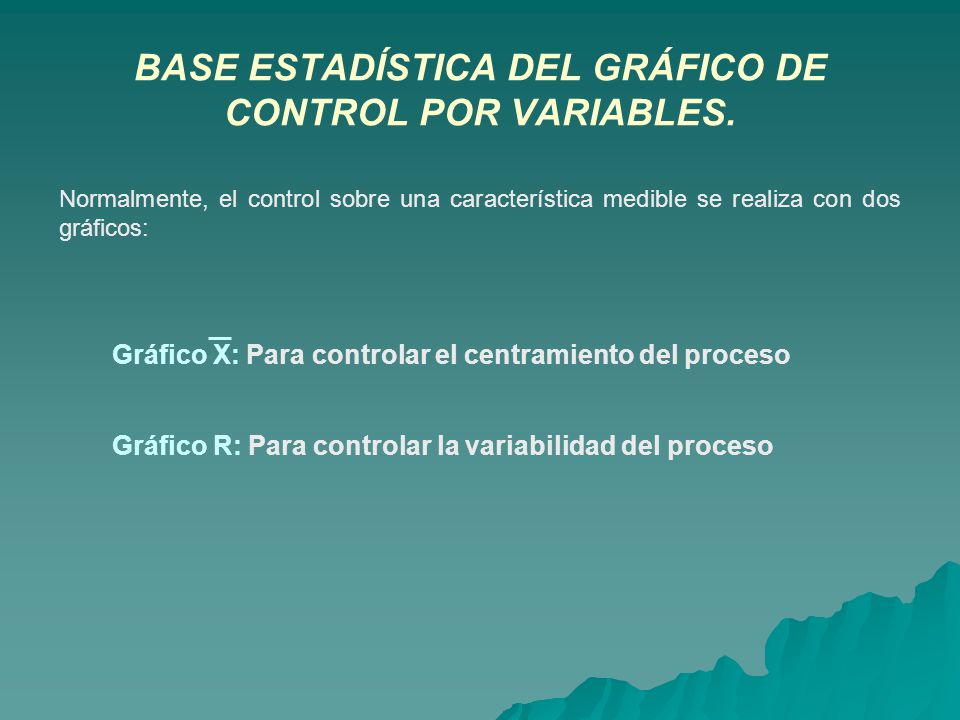 BASE ESTADÍSTICA DEL GRÁFICO DE CONTROL POR VARIABLES.

Normalmente, el control sobre una característica medible se realiza con dos gráficos:

Gráfico $\overline{X}$: Para controlar el centramiento del proceso

Gráfico R: Para controlar la variabilidad del proceso